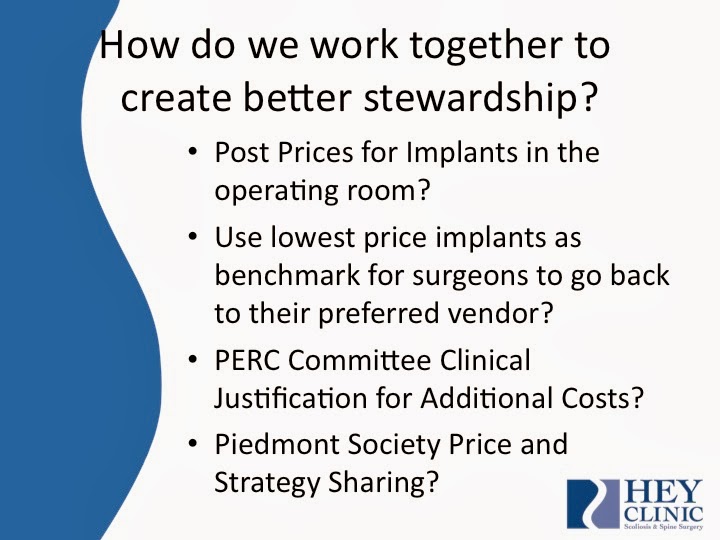 How do we work together to create better stewardship?

• Post Prices for Implants in the operating room?

• Use lowest price implants as benchmark for surgeons to go back to their preferred vendor?

• PERC Committee Clinical Justification for Additional Costs?

• Piedmont Society Price and Strategy Sharing?

HEY CLINIC
Scoliosis & Spine Surgery